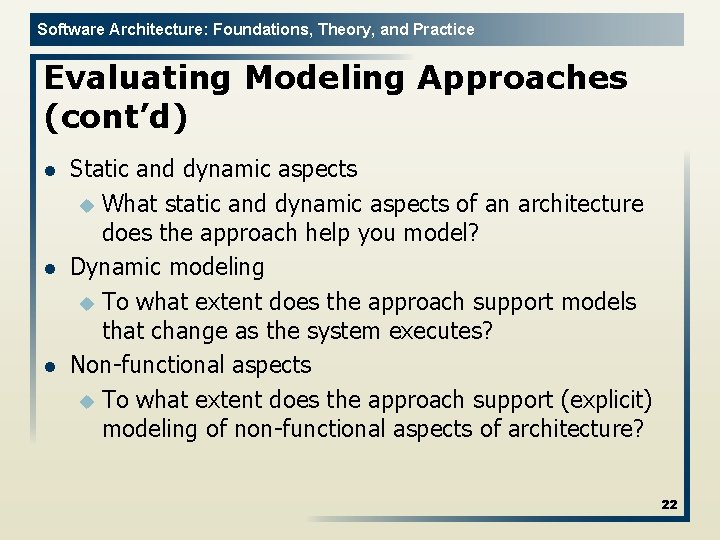 Software Architecture: Foundations, Theory, and Practice

Evaluating Modeling Approaches (cont'd)

- Static and dynamic aspects
  - What static and dynamic aspects of an architecture does the approach help you model?
- Dynamic modeling
  - To what extent does the approach support models that change as the system executes?
- Non-functional aspects
  - To what extent does the approach support (explicit) modeling of non-functional aspects of architecture?

22